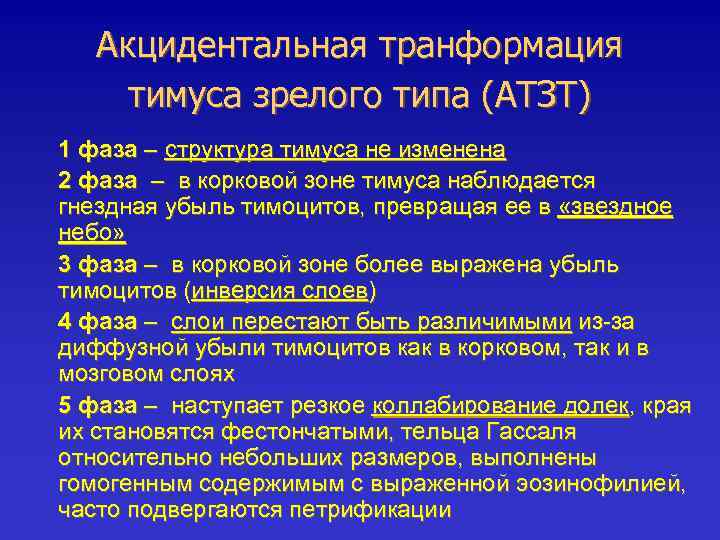 Акцидентальная транформация тимуса зрелого типа (АТЗТ)

1 фаза – структура тимуса не изменена

2 фаза – в корковой зоне тимуса наблюдается гнездная убыль тимоцитов, превращая ее в «звездное небо»

3 фаза – в корковой зоне более выражена убыль тимоцитов (инверсия слоев)

4 фаза – слои перестают быть различимыми из-за диффузной убыли тимоцитов как в корковом, так и в мозговом слоях

5 фаза – наступает резкое коллабирование долек, края их становятся фестончатыми, тельца Гассаля относительно небольших размеров, выполнены гомогенным содержимым с выраженной эозинофилией, часто подвергаются петрификации